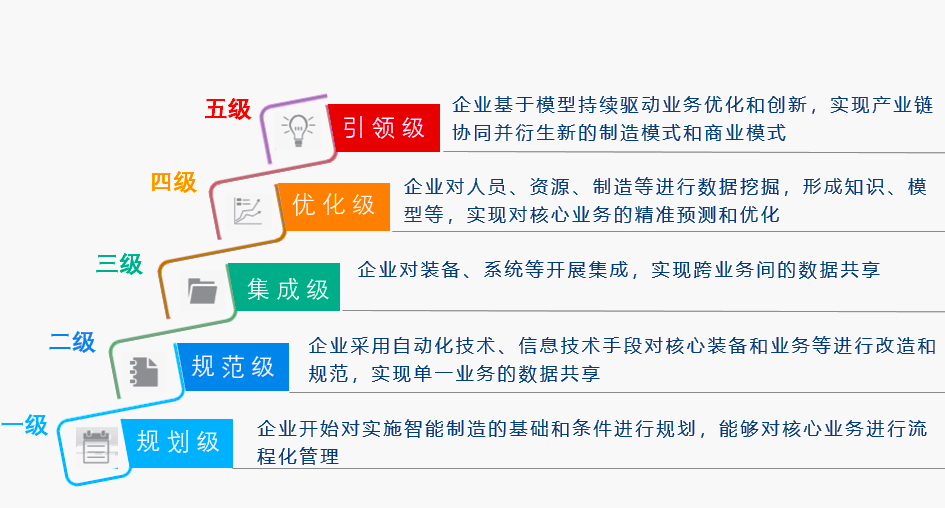 五级
引领级
企业基于模型持续驱动业务优化和创新，实现产业链协同并衍生新的制造模式和商业模式

四级
优化级
企业对人员、资源、制造等进行数据挖掘，形成知识、模型等，实现对核心业务的精准预测和优化

三级
集成级
企业对装备、系统等开展集成，实现跨业务间的数据共享

二级
规范级
企业采用自动化技术、信息技术手段对核心装备和业务等进行改造和规范，实现单一业务的数据共享

一级
规划级
企业开始对实施智能制造的基础和条件进行规划，能够对核心业务进行流程化管理